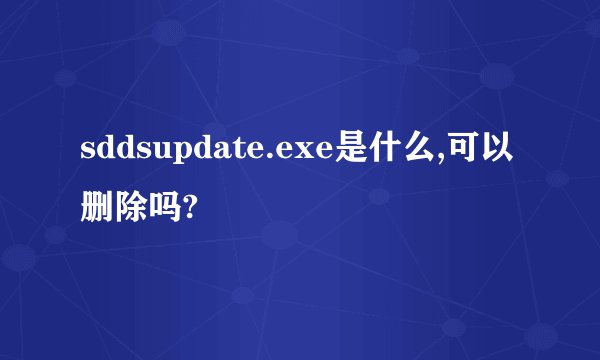 sddsupdate.exe是什么,可以删除吗?